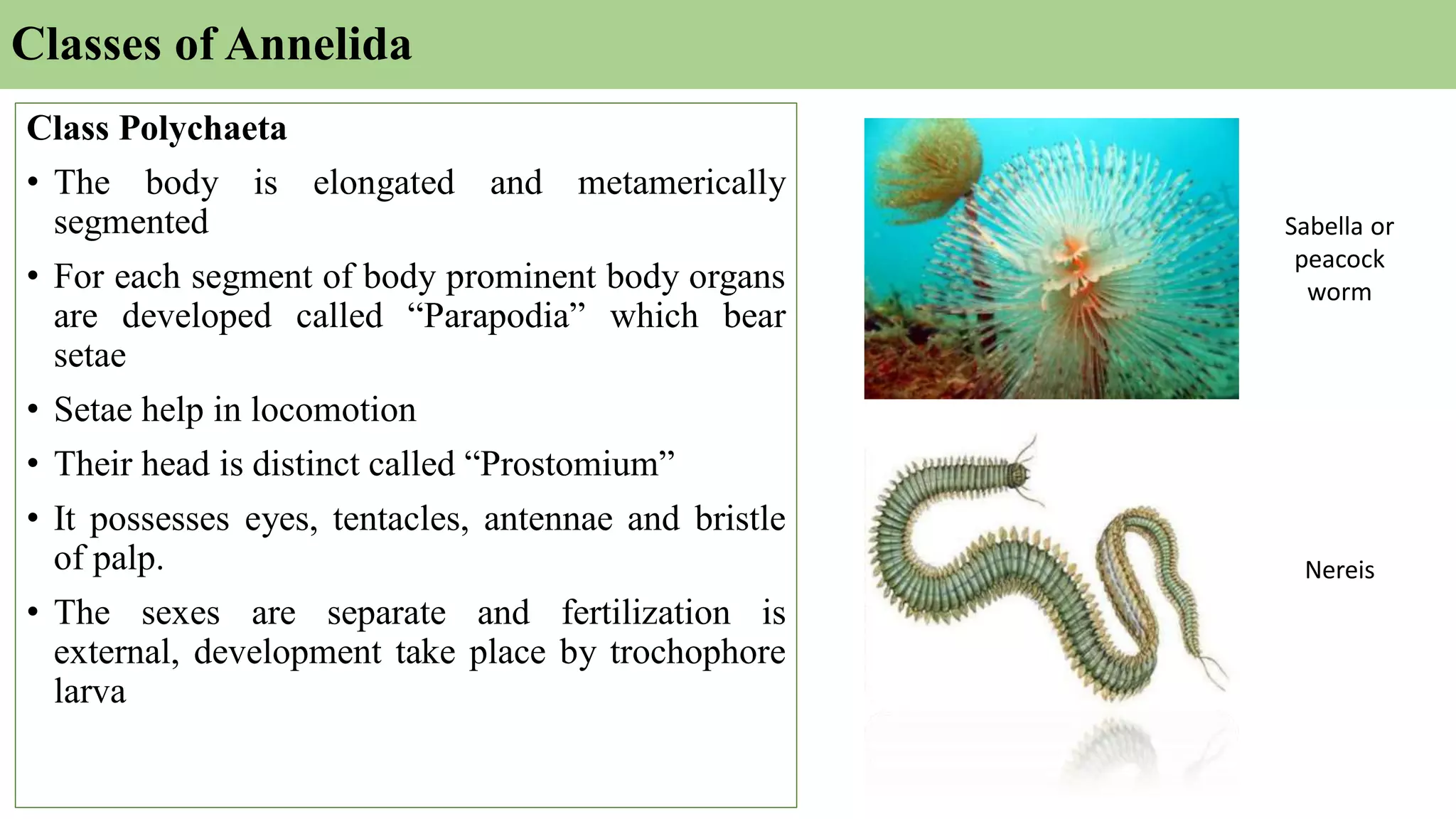 Classes of Annelida

Class Polychaeta

• The body is elongated and metamerically segmented

• For each segment of body prominent body organs are developed called “Parapodia” which bear setae

• Setae help in locomotion

• Their head is distinct called “Prostomium”

• It possesses eyes, tentacles, antennae and bristle of palp.

• The sexes are separate and fertilization is external, development take place by trochophore larva

Sabella or peacock worm

Nereis